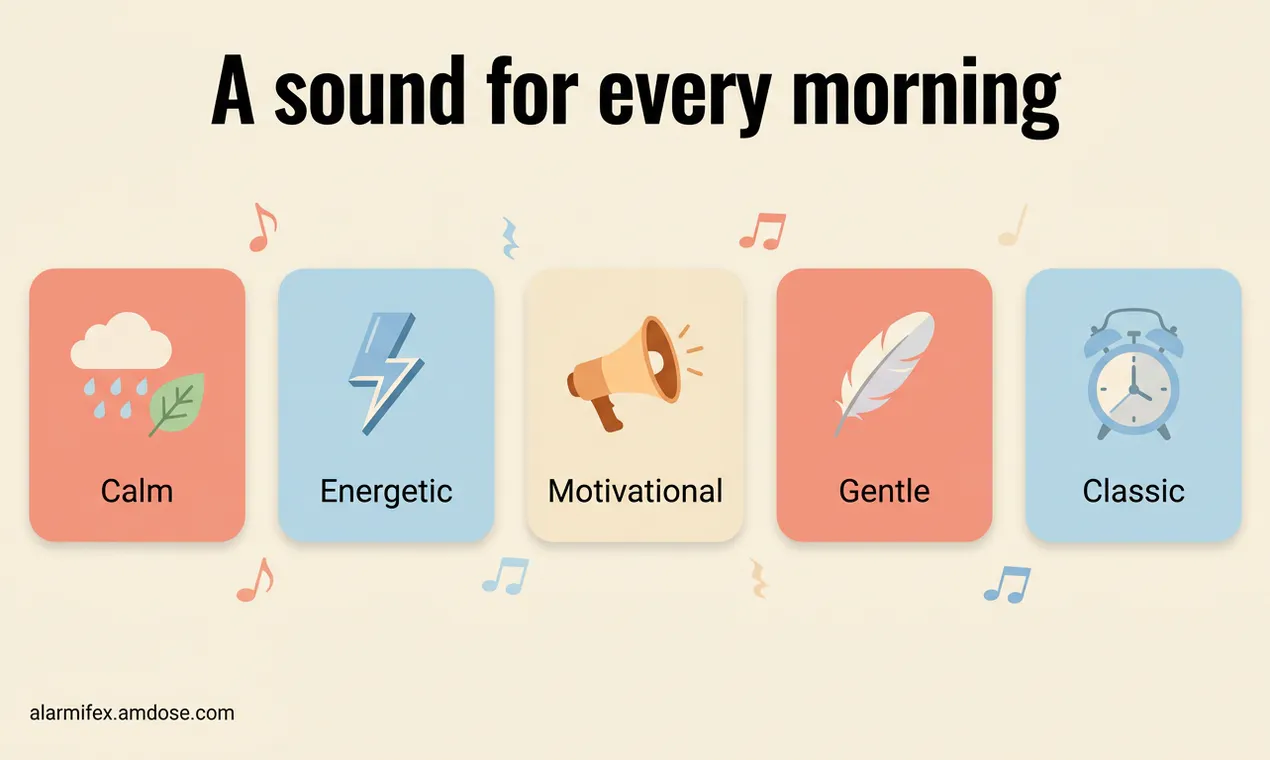 A sound for every morning

Calm

Energetic

Motivational

Gentle

Classic

alarmifex.amdose.com